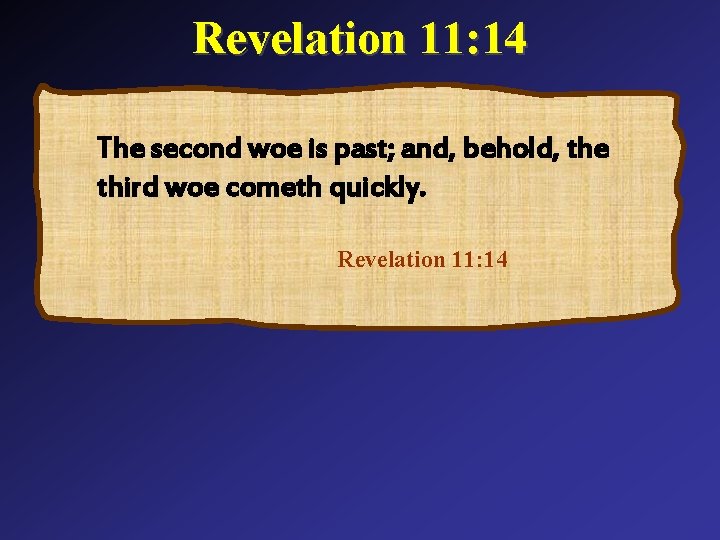 Revelation 11:14

The second woe is past; and, behold, the third woe cometh quickly.

Revelation 11:14